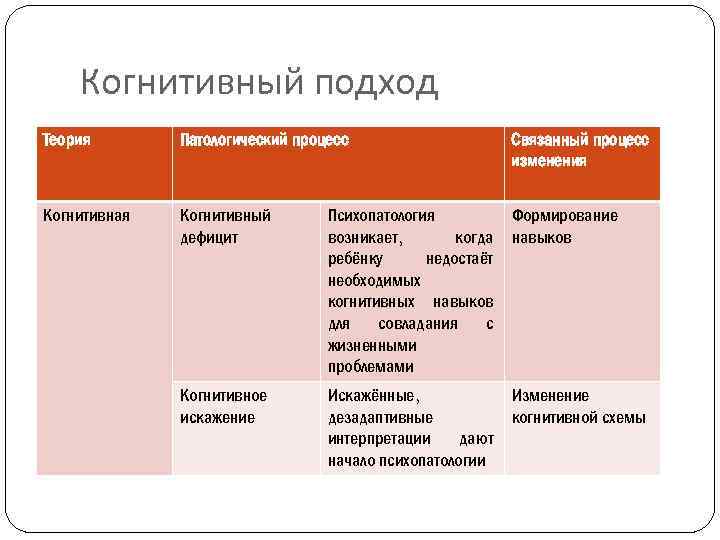 Когнитивный подход

| Теория | Патологический процесс | | Связанный процесс изменения |
|---|---|---|---|
| Когнитивная | Когнитивный дефицит | Психопатология возникает, когда ребёнку недостаёт необходимых когнитивных навыков для совладания с жизненными проблемами | Формирование навыков |
| | Когнитивное искажение | Искажённые, дезадаптивные интерпретации дают начало психопатологии | Изменение когнитивной схемы |